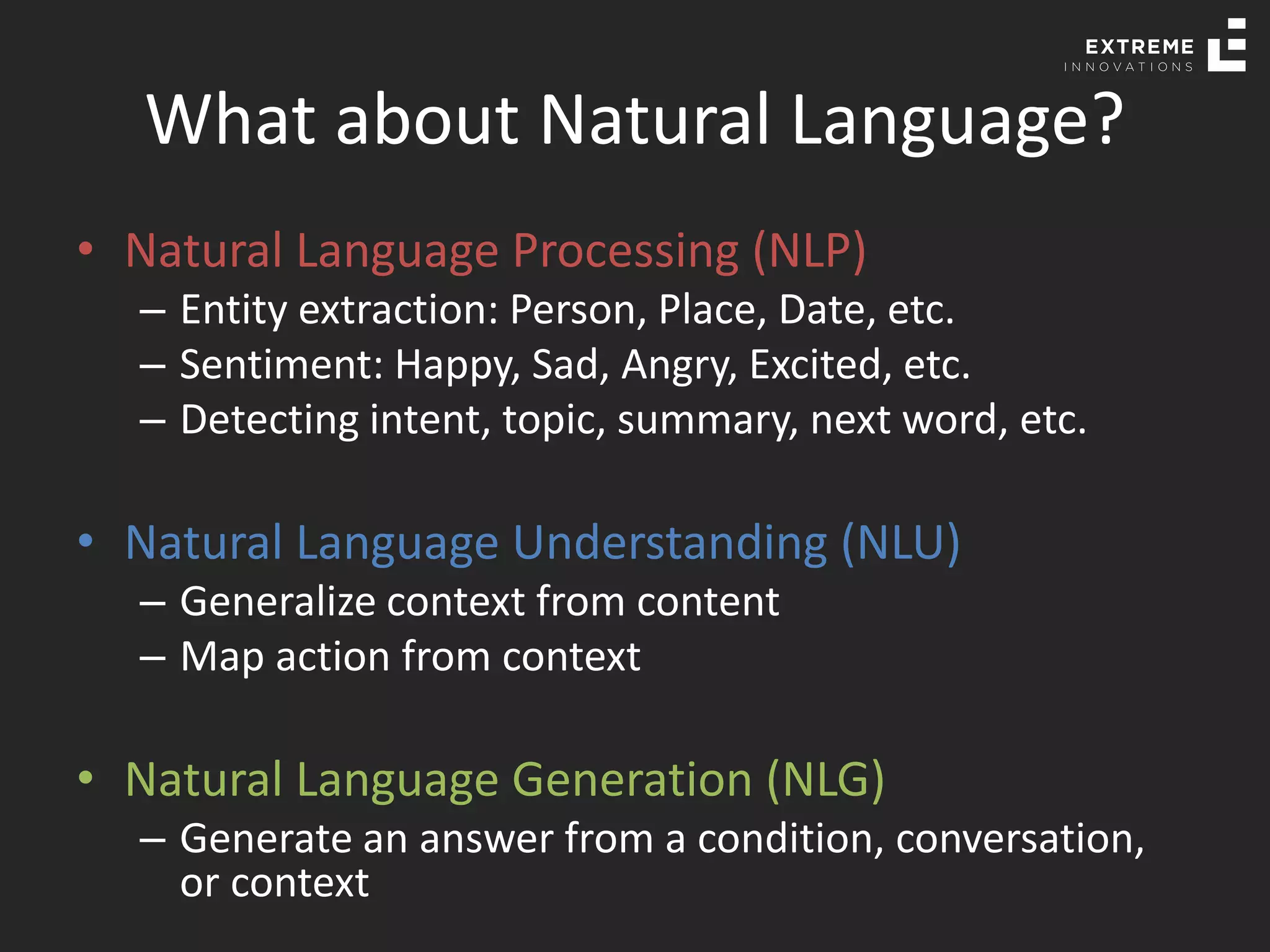 EXTREME
INNOVATIONS

What about Natural Language?

• Natural Language Processing (NLP)
– Entity extraction: Person, Place, Date, etc.
– Sentiment: Happy, Sad, Angry, Excited, etc.
– Detecting intent, topic, summary, next word, etc.

• Natural Language Understanding (NLU)
– Generalize context from content
– Map action from context

• Natural Language Generation (NLG)
– Generate an answer from a condition, conversation, or context